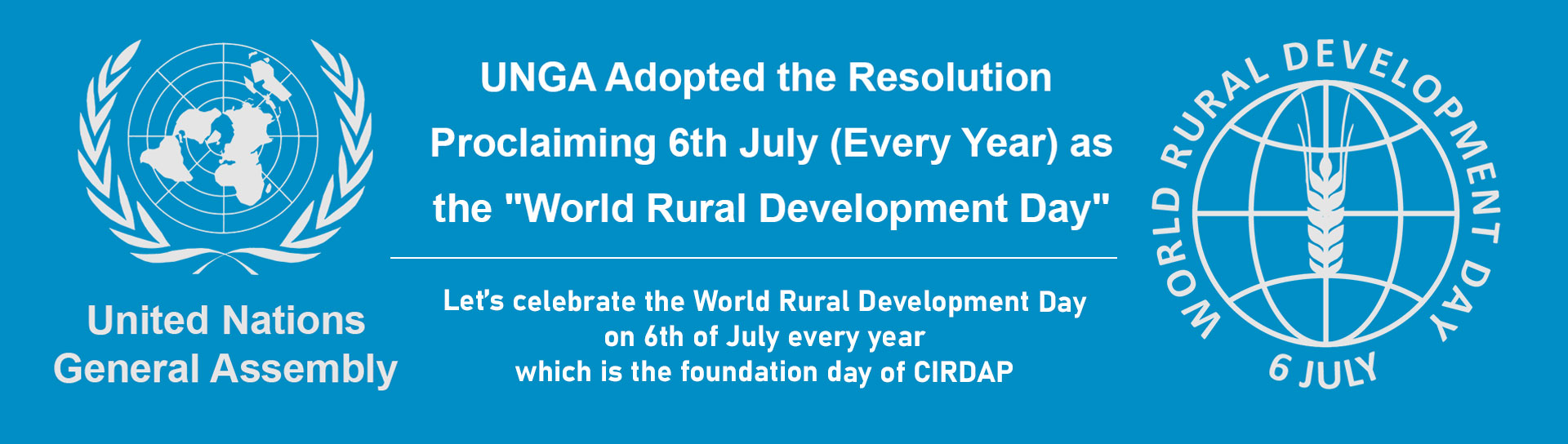 United Nations
General Assembly

UNGA Adopted the Resolution Proclaiming 6th July (Every Year) as the "World Rural Development Day"

Let's celebrate the World Rural Development Day on 6th of July every year which is the foundation day of CIRDAP

WORLD RURAL DEVELOPMENT DAY
6 JULY